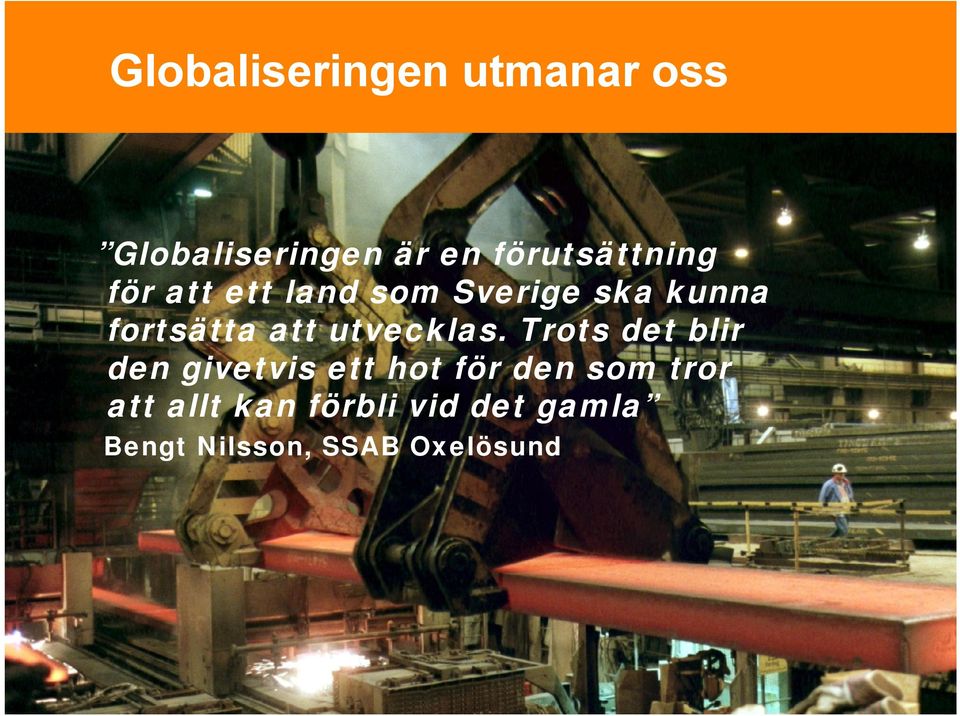 Globaliseringen utmanar oss

”Globaliseringen är en förutsättning för att ett land som Sverige ska kunna fortsätta att utvecklas. Trots det blir den givetvis ett hot för den som tror att allt kan förbli vid det gamla”

Bengt Nilsson, SSAB Oxelösund